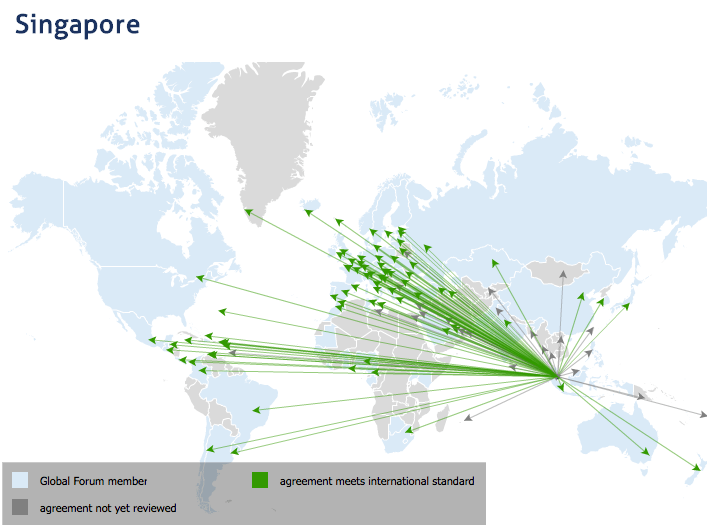 Singapore

Global Forum member

agreement meets international standard

agreement not yet reviewed